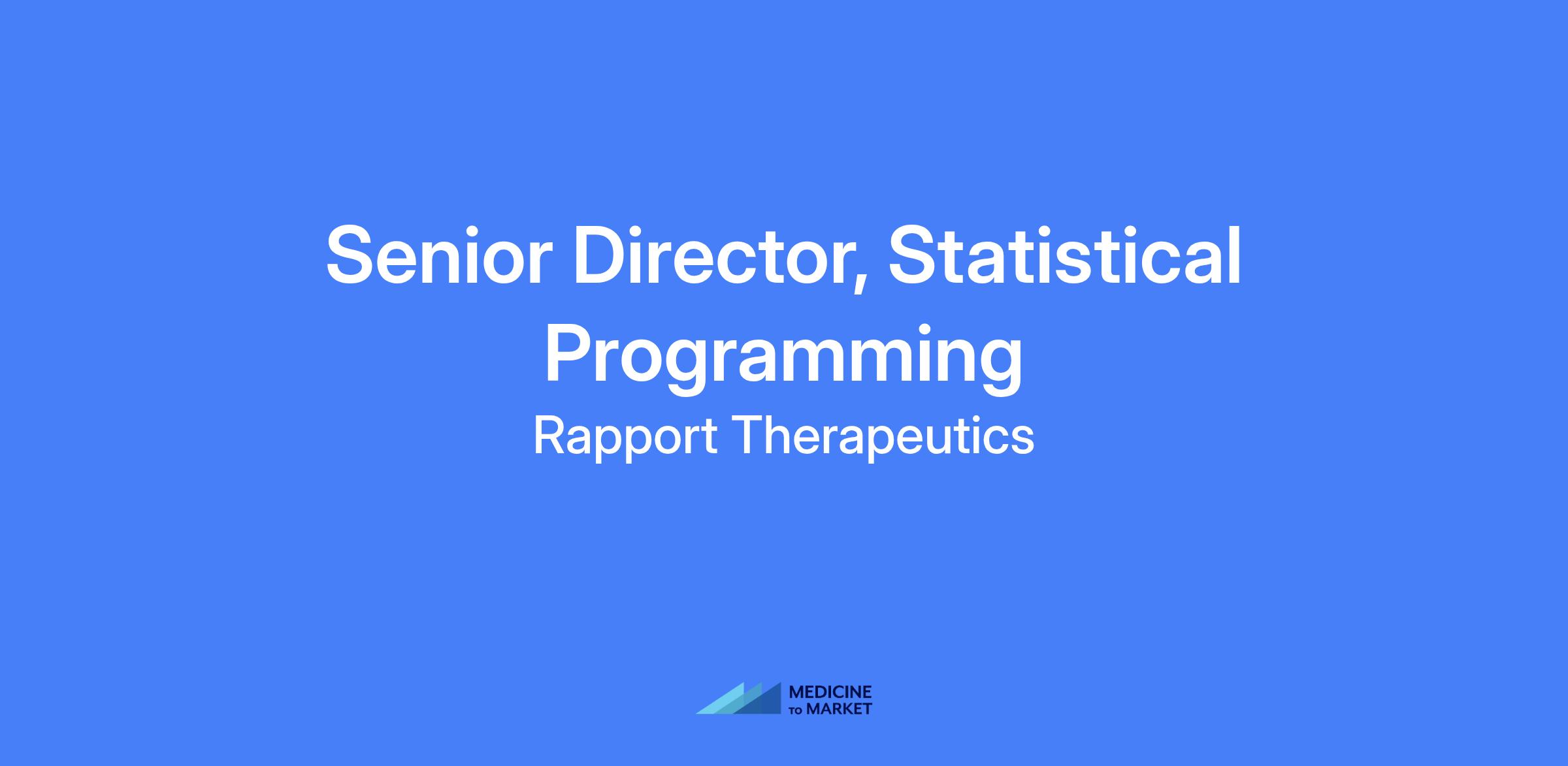 Senior Director, Statistical Programming

Rapport Therapeutics

MEDICINE
TO MARKET